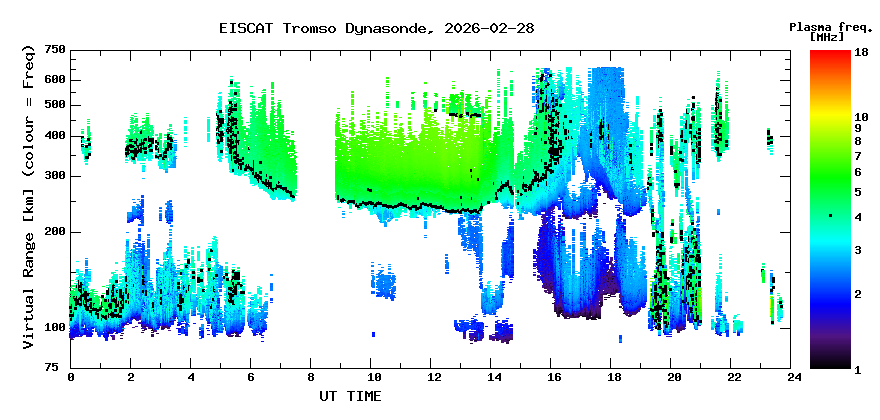 EISCAT Tromso Dynasonde, 2026-02-28

Plasma freq. [MHz]

18
10
9
8
7
6
5
4
3
2
1

Virtual Range [km] (colour = Freq)

750
600
500
400
300
200
100
75

0 2 4 6 8 10 12 14 16 18 20 22 24

UT TIME